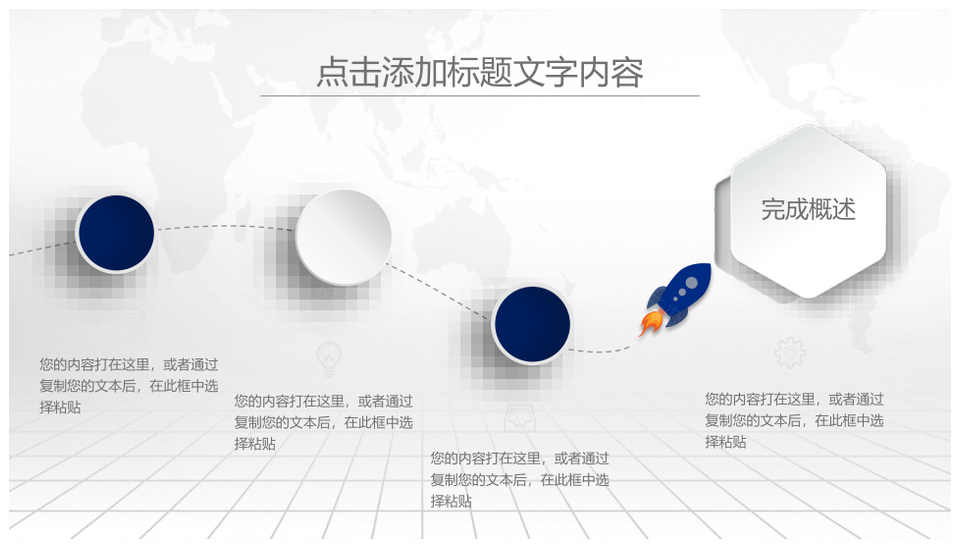 点击添加标题文字内容

完成概述

您的内容打在这里，或者通过复制您的文本后，在此框中选择粘贴

您的内容打在这里，或者通过复制您的文本后，在此框中选择粘贴

您的内容打在这里，或者通过复制您的文本后，在此框中选择粘贴

您的内容打在这里，或者通过复制您的文本后，在此框中选择粘贴